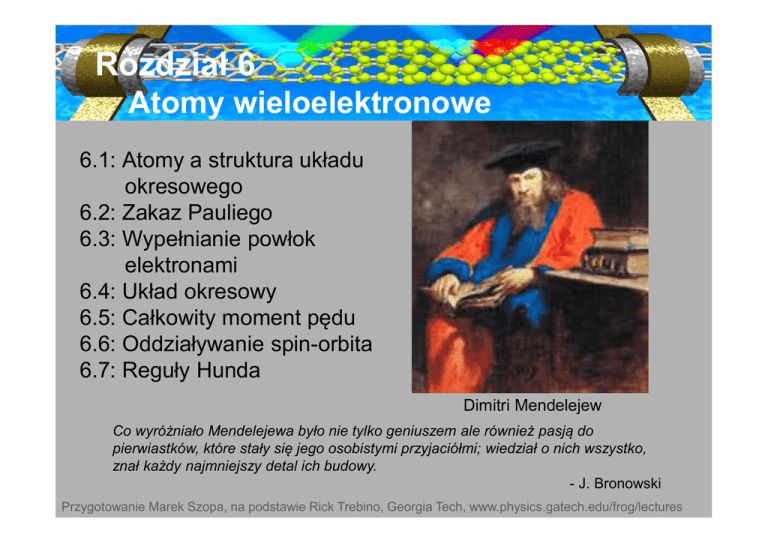 Rozdział 6
Atomy wieloelektronowe

6.1: Atomy a struktura układu okresowego
6.2: Zakaz Pauliego
6.3: Wypełnianie powłok elektronami
6.4: Układ okresowy
6.5: Całkowity moment pędu
6.6: Oddziaływanie spin-orbita
6.7: Reguły Hunda

Dimitri Mendelejew

Co wyróżniało Mendelejewa było nie tylko geniuszem ale również pasją do pierwiastków, które stały się jego osobistymi przyjaciółmi; wiedział o nich wszystko, znał każdy najmniejszy detal ich budowy.

- J. Bronowski

Przygotowanie Marek Szopa, na podstawie Rick Trebino, Georgia Tech, www.physics.gatech.edu/frog/lectures